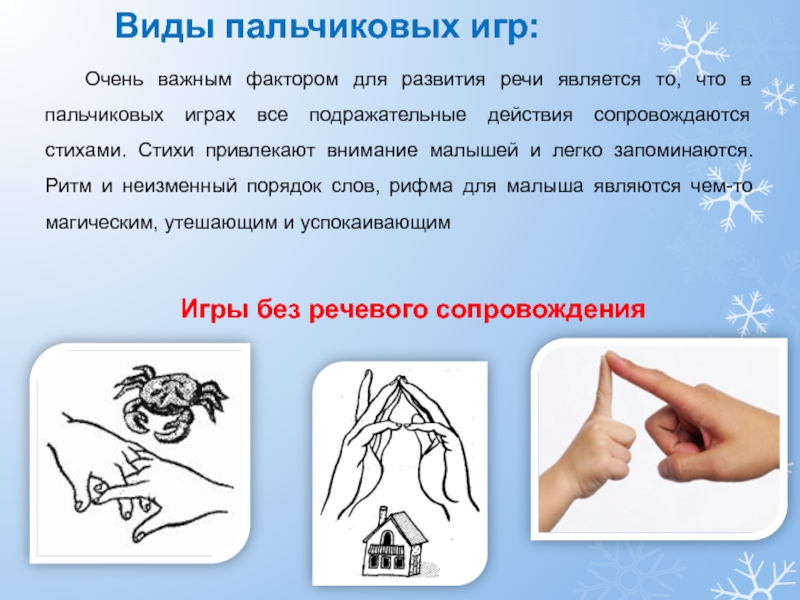 Виды пальчиковых игр:

Очень важным фактором для развития речи является то, что в пальчиковых играх все подражательные действия сопровождаются стихами. Стихи привлекают внимание малышей и легко запоминаются. Ритм и неизменный порядок слов, рифма для малыша являются чем-то магическим, утешающим и успокаивающим

Игры без речевого сопровождения